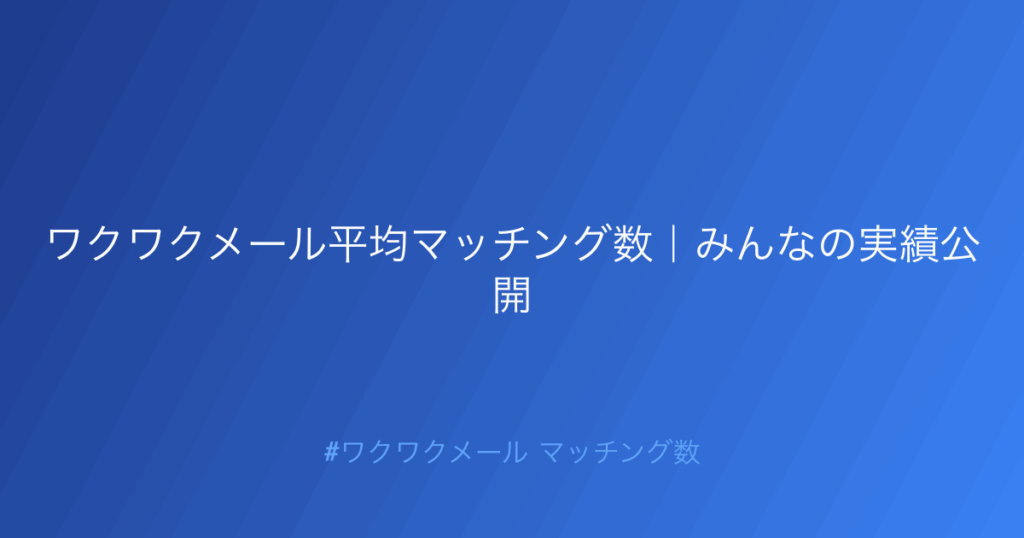 ワクワクメール平均マッチング数｜みんなの実績公開

#ワクワクメール マッチング数